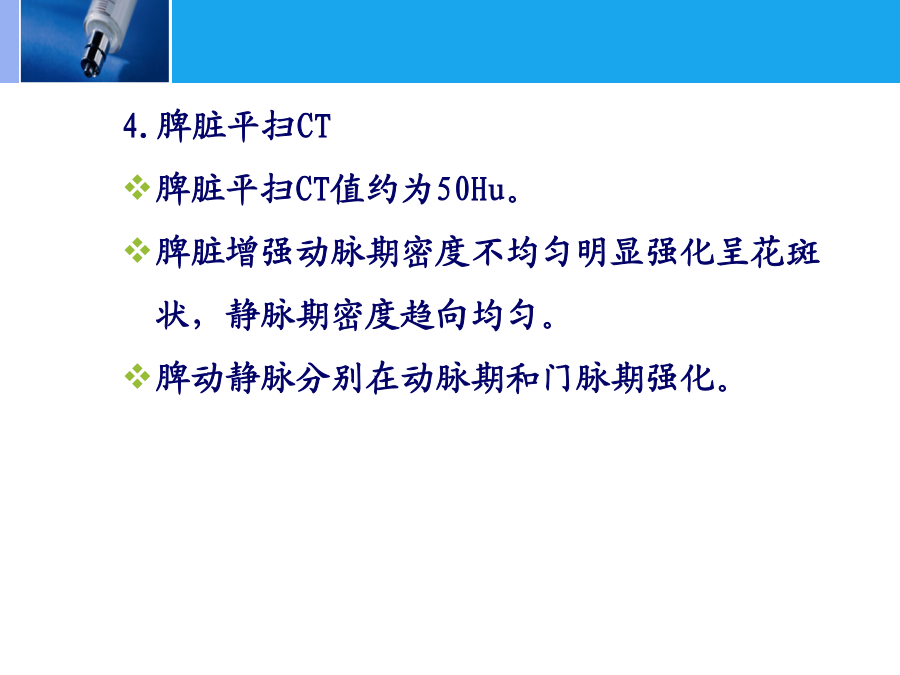 4.脾脏平扫CT

❖脾脏平扫CT值约为50Hu。

❖脾脏增强动脉期密度不均匀明显强化呈花斑状，静脉期密度趋向均匀。

❖脾动静脉分别在动脉期和门脉期强化。